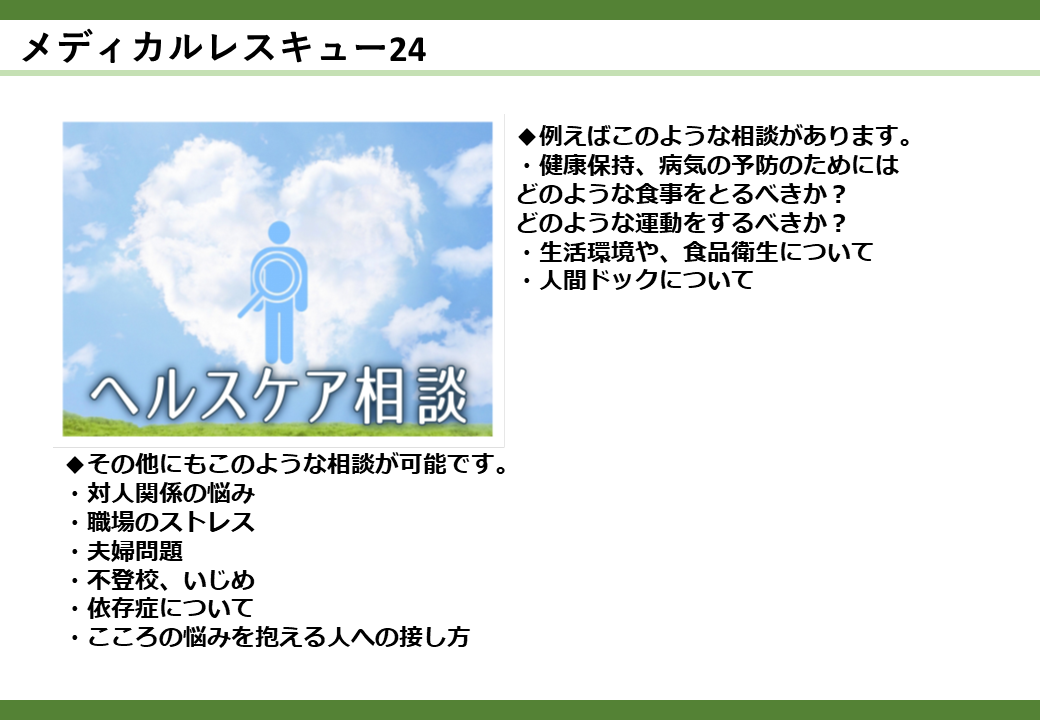 メディカルレスキュー24

ヘルスケア相談

◆例えばこのような相談があります。
・健康保持、病気の予防のためには
どのような食事をとるべきか？
どのような運動をするべきか？
・生活環境や、食品衛生について
・人間ドックについて

◆その他にもこのような相談が可能です。
・対人関係の悩み
・職場のストレス
・夫婦問題
・不登校、いじめ
・依存症について
・こころの悩みを抱える人への接し方